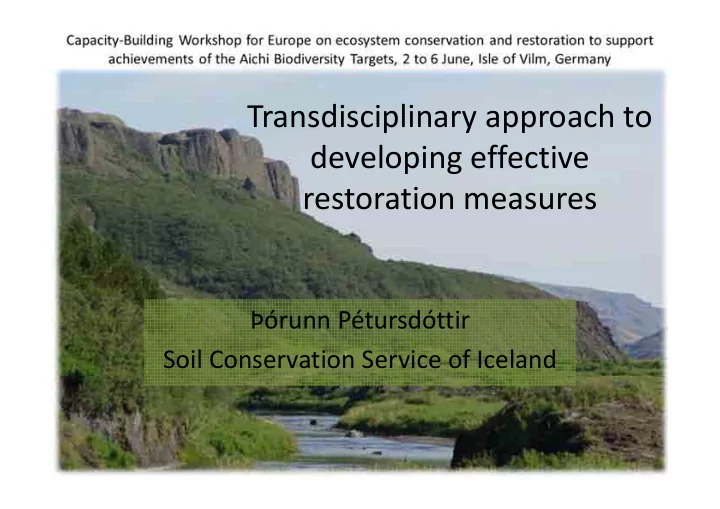 Capacity-Building Workshop for Europe on ecosystem conservation and restoration to support achievements of the Aichi Biodiversity Targets, 2 to 6 June, Isle of Vilm, Germany

Transdisciplinary approach to developing effective restoration measures

Þórunn Pétursdóttir
Soil Conservation Service of Iceland